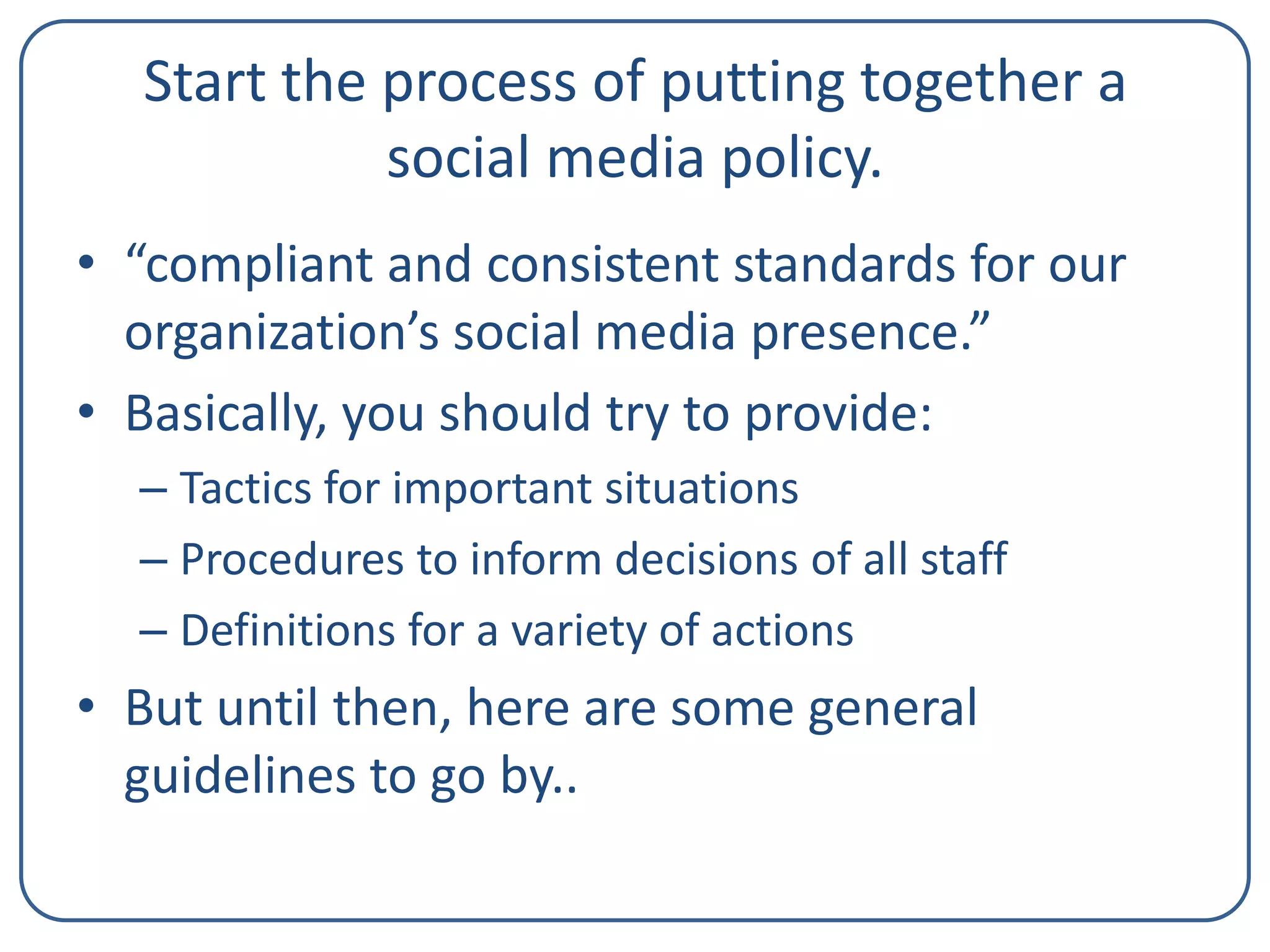 Start the process of putting together a social media policy.

• “compliant and consistent standards for our organization’s social media presence.”
• Basically, you should try to provide:
– Tactics for important situations
– Procedures to inform decisions of all staff
– Definitions for a variety of actions
• But until then, here are some general guidelines to go by..